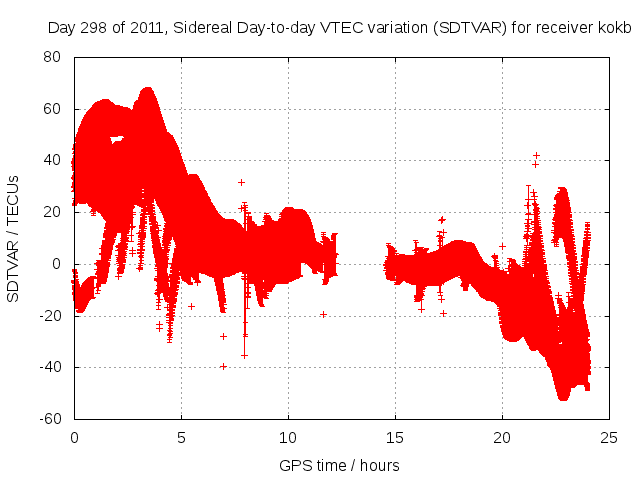 Day 298 of 2011, Sidereal Day-to-day VTEC variation (SDTVAR) for receiver kokb

SDTVAR / TECUs

80
60
40
20
0
-20
-40
-60

0
5
10
15
20
25

GPS time / hours